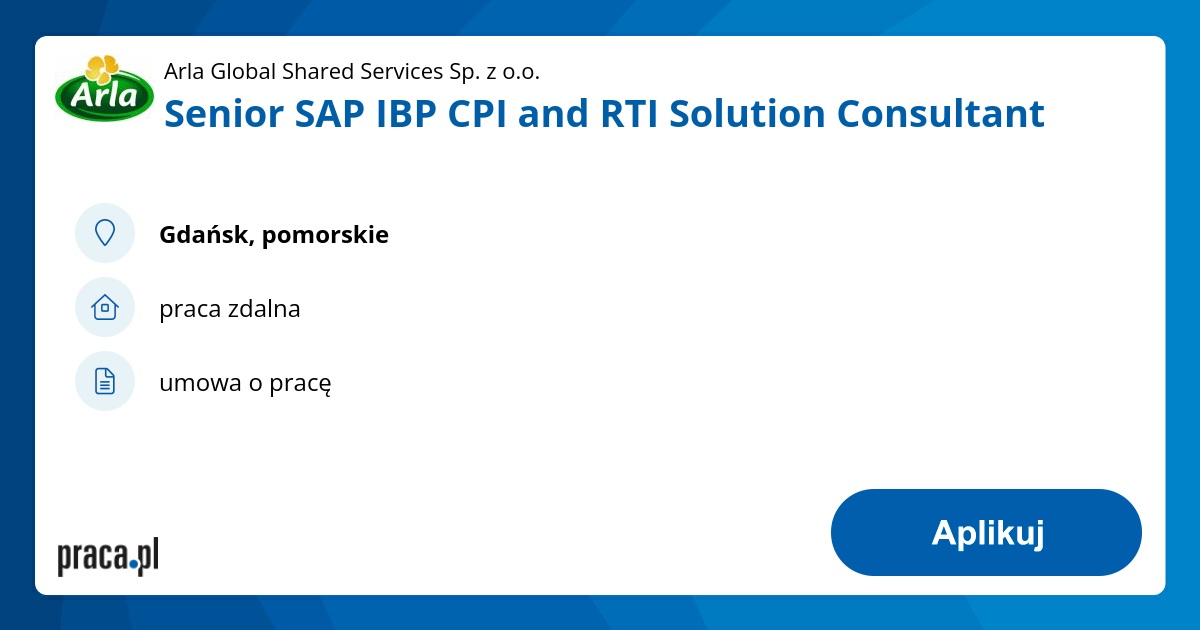 Arla

Arla Global Shared Services Sp. z o.o.

Senior SAP IBP CPI and RTI Solution Consultant

Gdańsk, pomorskie

praca zdalna

umowa o pracę

praca.pl

Aplikuj